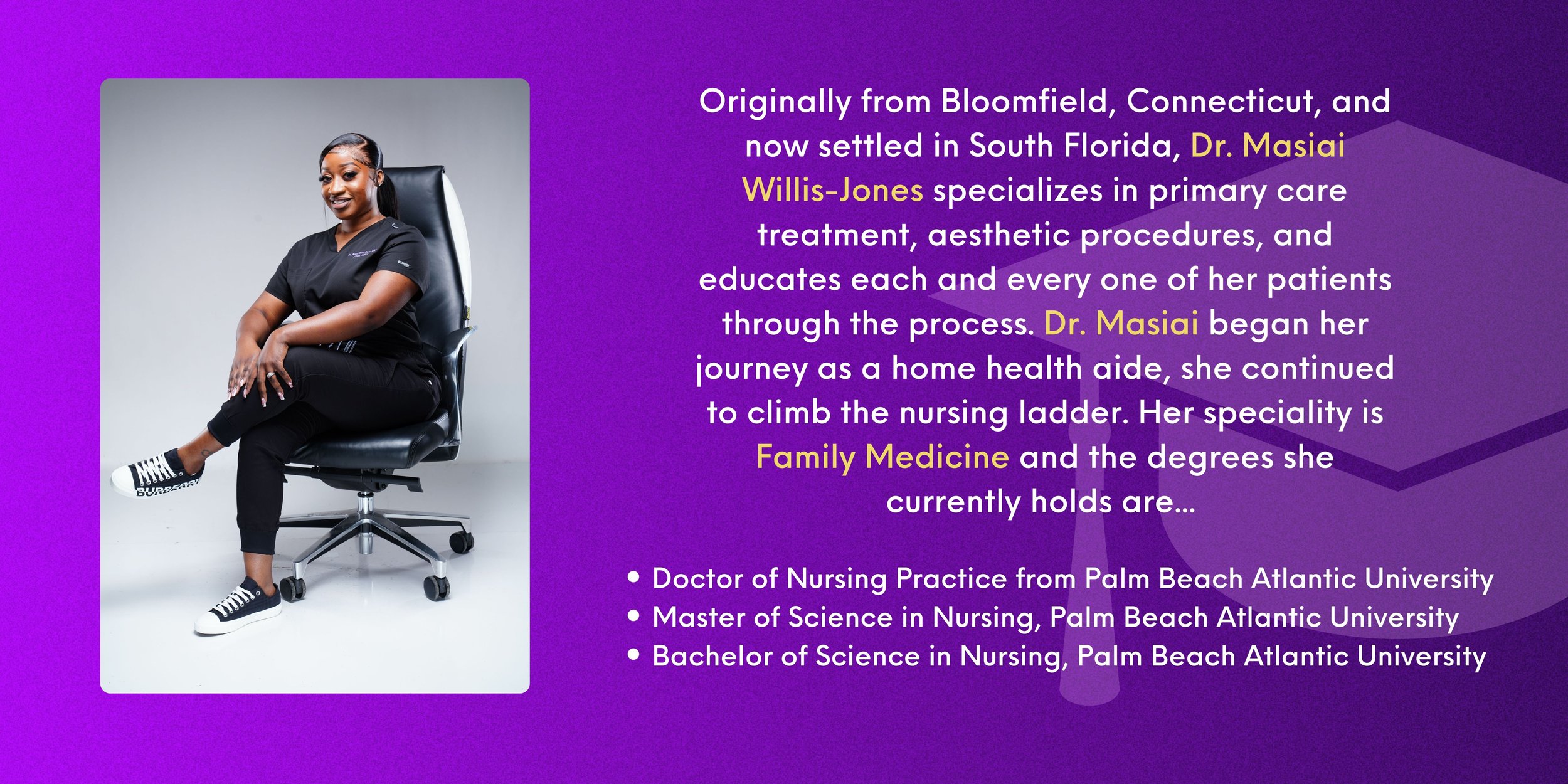 Originally from Bloomfield, Connecticut, and now settled in South Florida, Dr. Masiai Willis-Jones specializes in primary care treatment, aesthetic procedures, and educates each and every one of her patients through the process. Dr. Masiai began her journey as a home health aide, she continued to climb the nursing ladder. Her speciality is Family Medicine and the degrees she currently holds are...

• Doctor of Nursing Practice from Palm Beach Atlantic University
• Master of Science in Nursing, Palm Beach Atlantic University
• Bachelor of Science in Nursing, Palm Beach Atlantic University